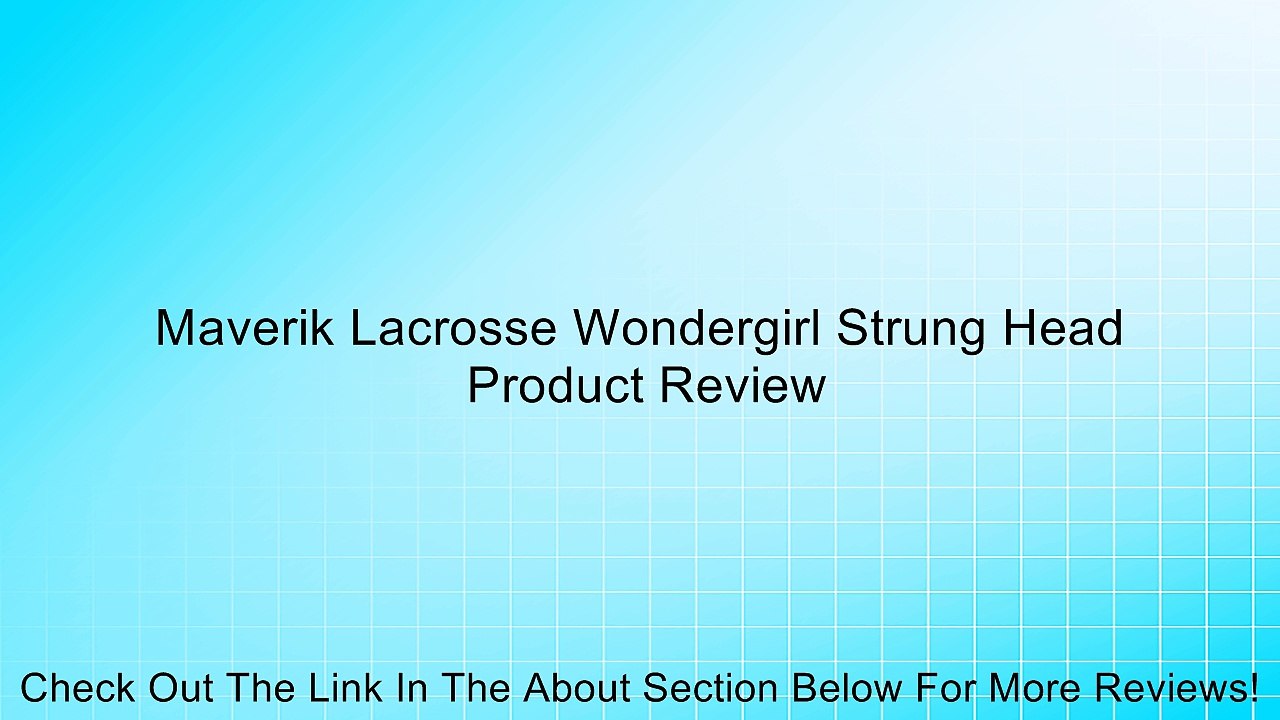 Maverik Lacrosse Wondergirl Strung Head
Product Review

Check Out The Link In The About Section Below For More Reviews!